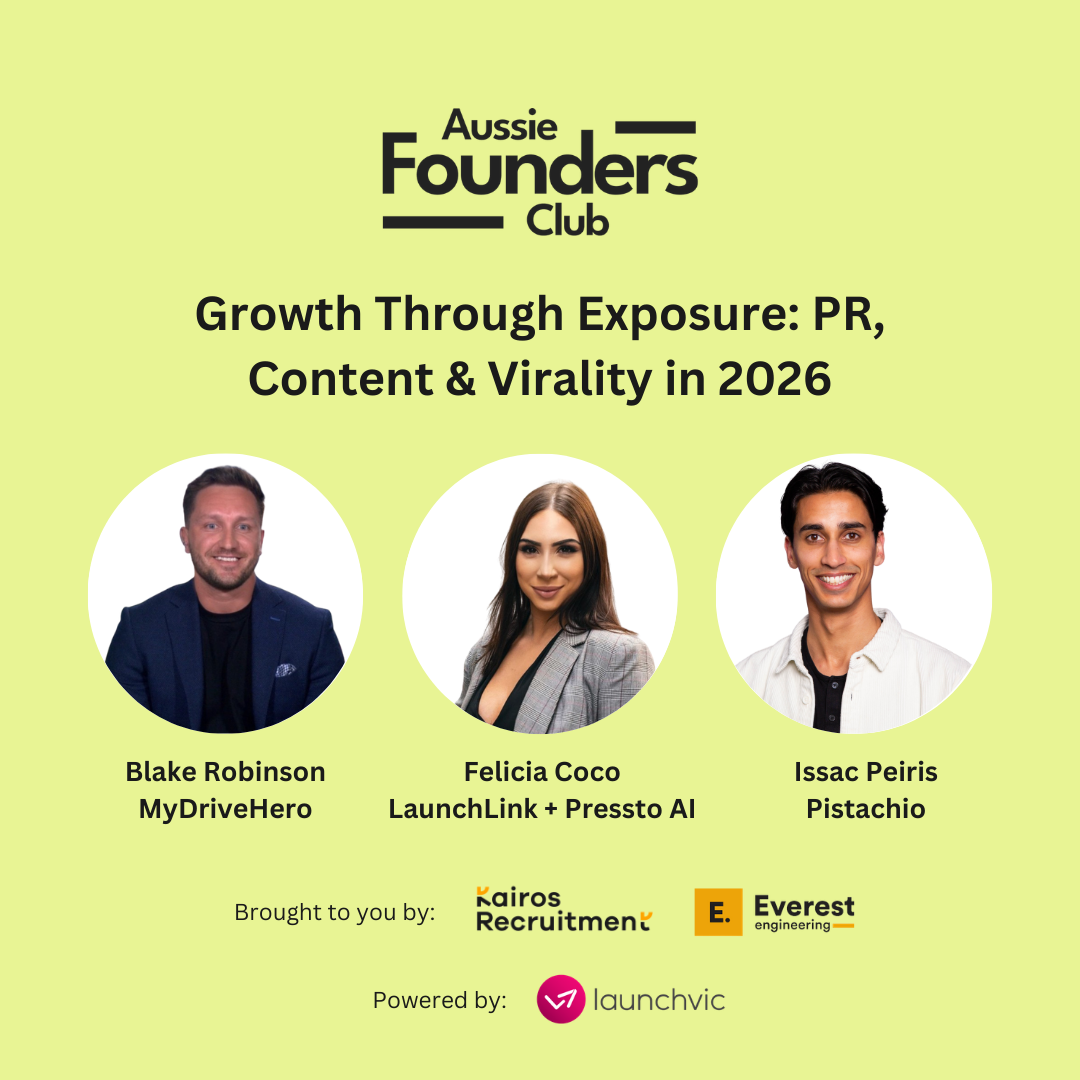 Aussie Founders Club

Growth Through Exposure: PR, Content & Virality in 2026

Blake Robinson
MyDriveHero

Felicia Coco
LaunchLink + Pressto AI

Issac Peiris
Pistachio

Brought to you by: Kairos Recruitment E. Everest engineering

Powered by: launchvic